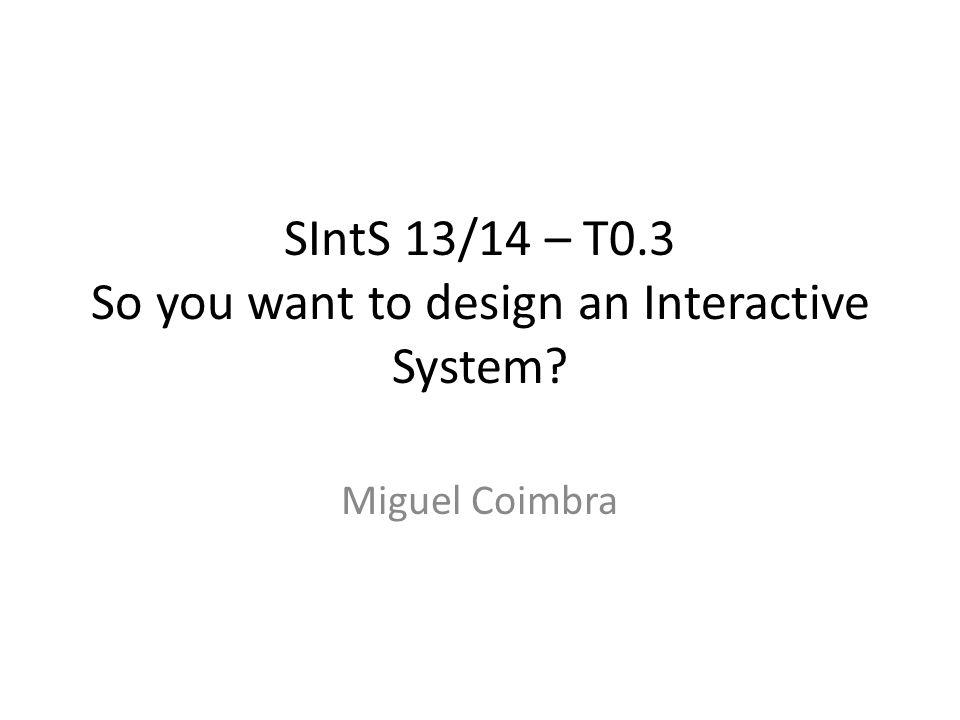 SIntS 13/14 – T0.3
So you want to design an Interactive System?

Miguel Coimbra